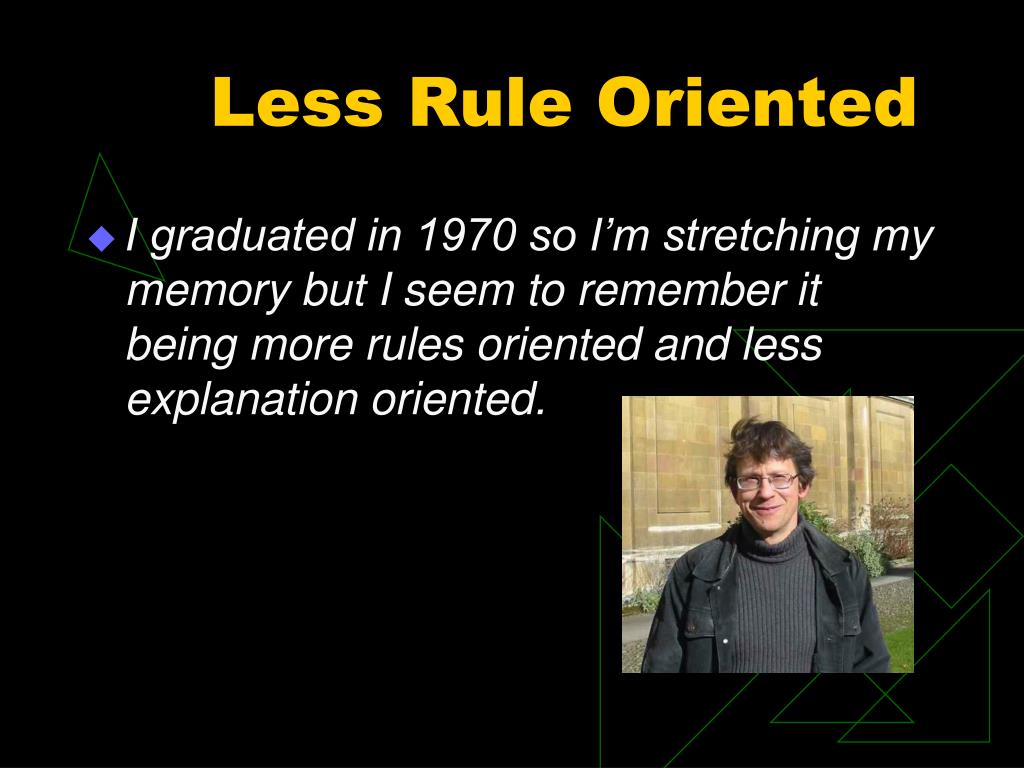 Less Rule Oriented

I graduated in 1970 so I'm stretching my memory but I seem to remember it being more rules oriented and less explanation oriented.